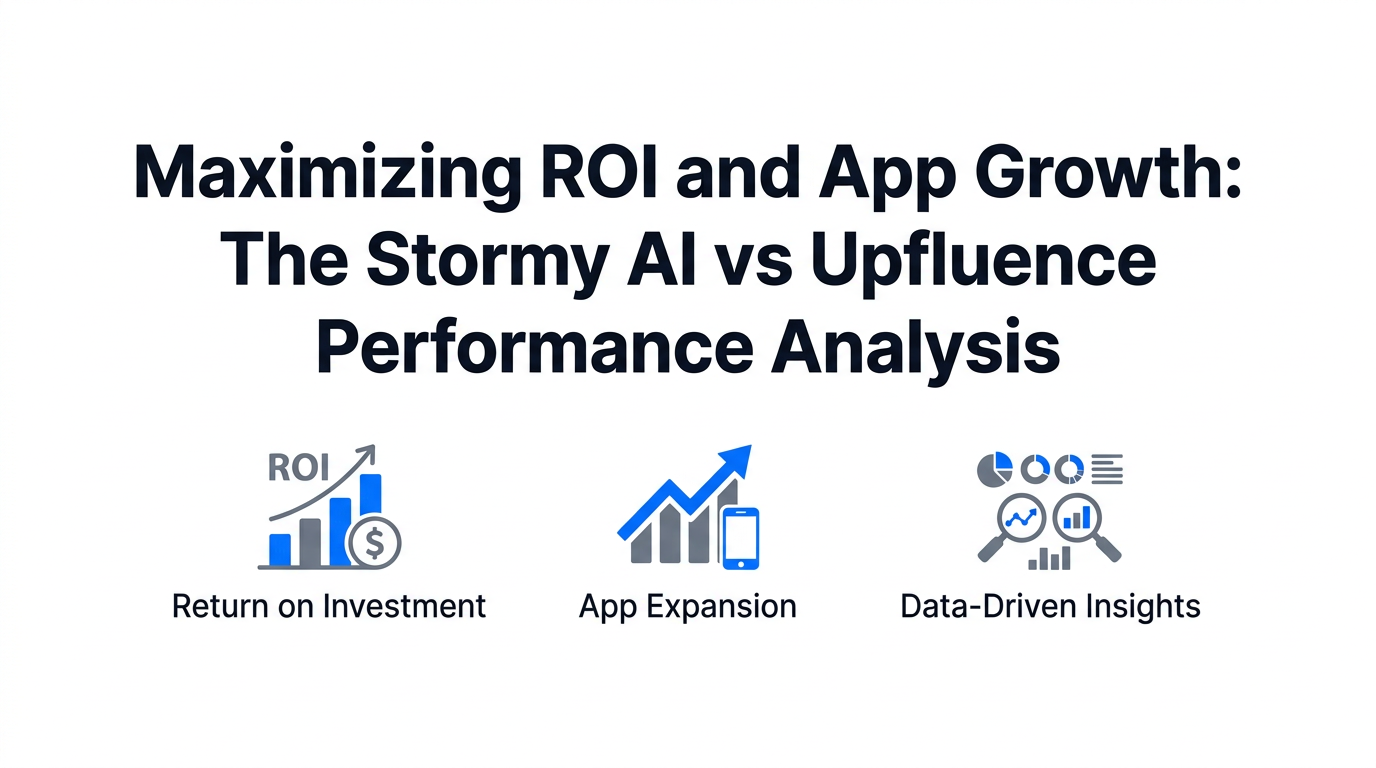 Maximizing ROI and App Growth: The Stormy AI vs Upfluence Performance Analysis

ROI
$

Return on Investment

App Expansion

Data-Driven Insights